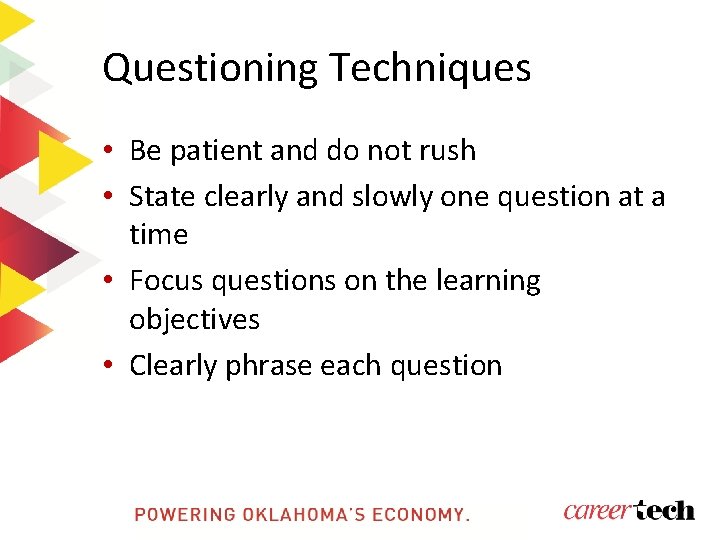 Questioning Techniques

• Be patient and do not rush
• State clearly and slowly one question at a time
• Focus questions on the learning objectives
• Clearly phrase each question

POWERING OKLAHOMA'S ECONOMY.

careertech